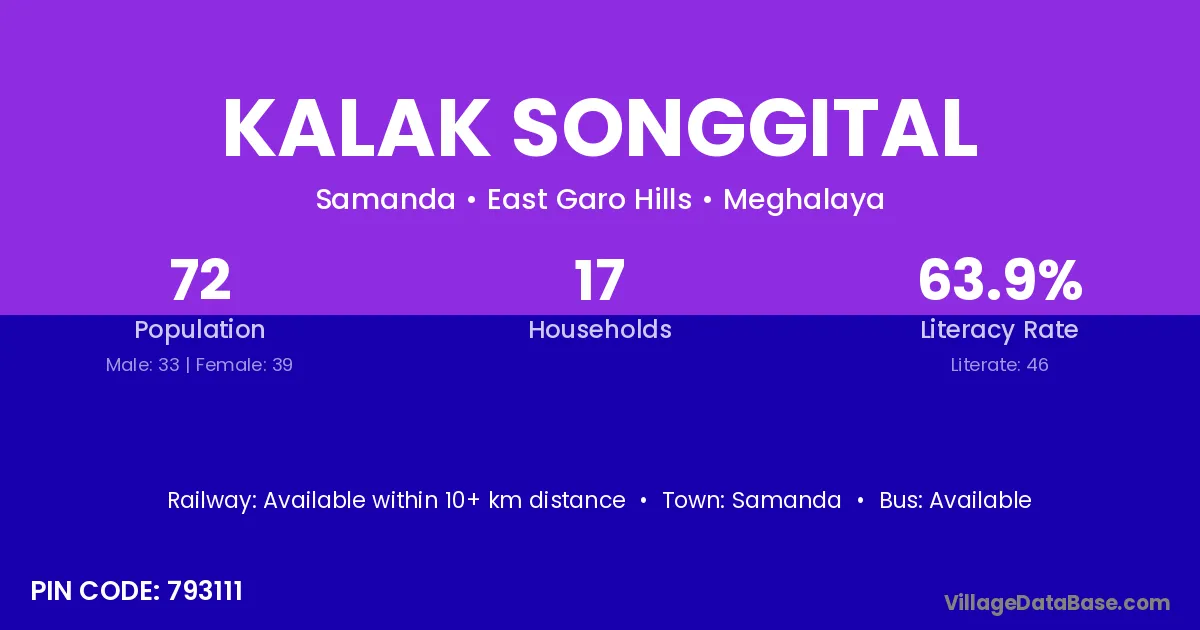 KALAK SONGGITAL

Samanda • East Garo Hills • Meghalaya

72
Population
Male: 33 | Female: 39

17
Households

63.9%
Literacy Rate
Literate: 46

Railway: Available within 10+ km distance • Town: Samanda • Bus: Available

PIN CODE: 793111

VillageDataBase.com